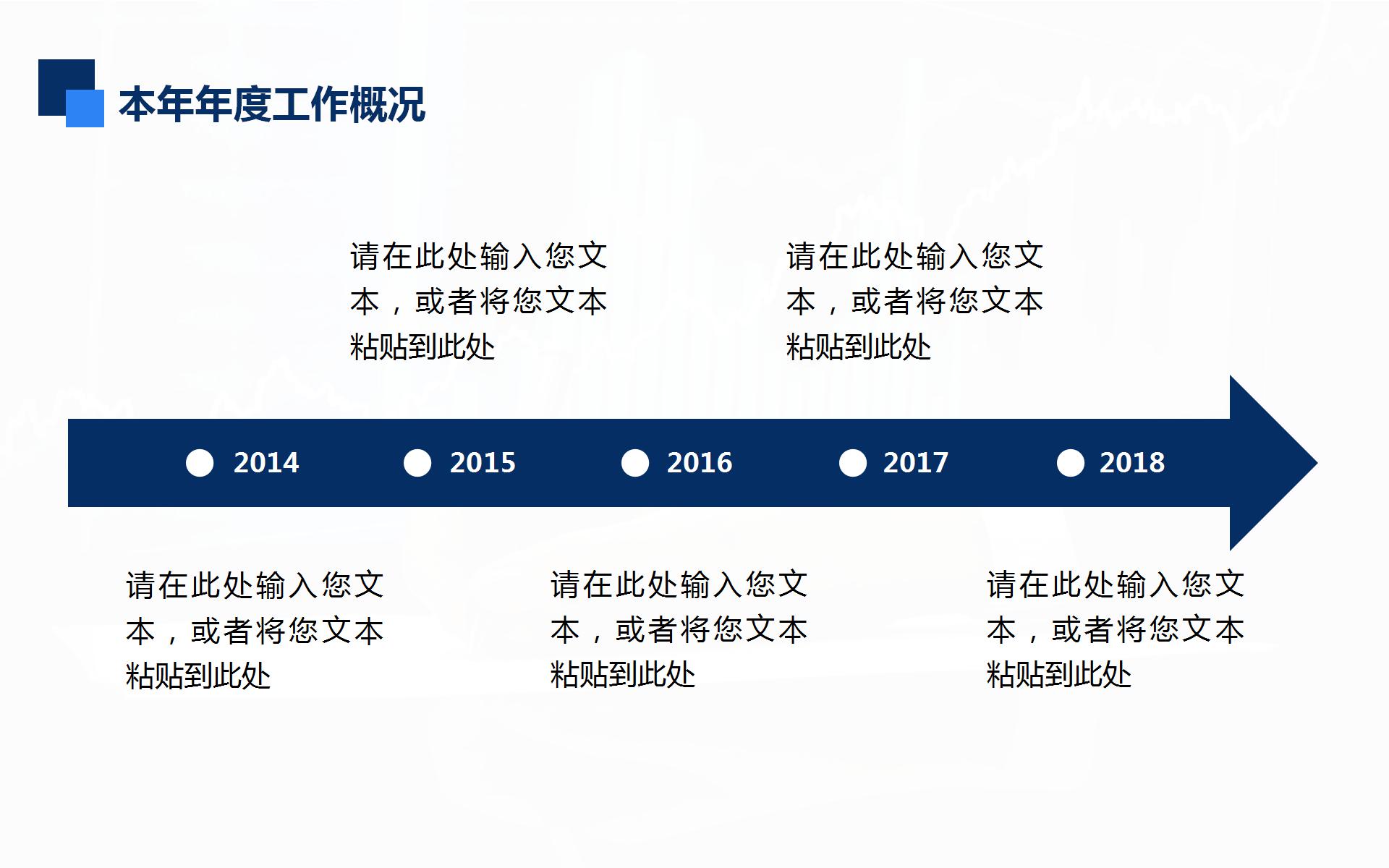 本年年度工作概况

请在此处输入您文本，或者将您文本粘贴到此处

请在此处输入您文本，或者将您文本粘贴到此处

2014

2015

2016

2017

2018

请在此处输入您文本，或者将您文本粘贴到此处

请在此处输入您文本，或者将您文本粘贴到此处

请在此处输入您文本，或者将您文本粘贴到此处